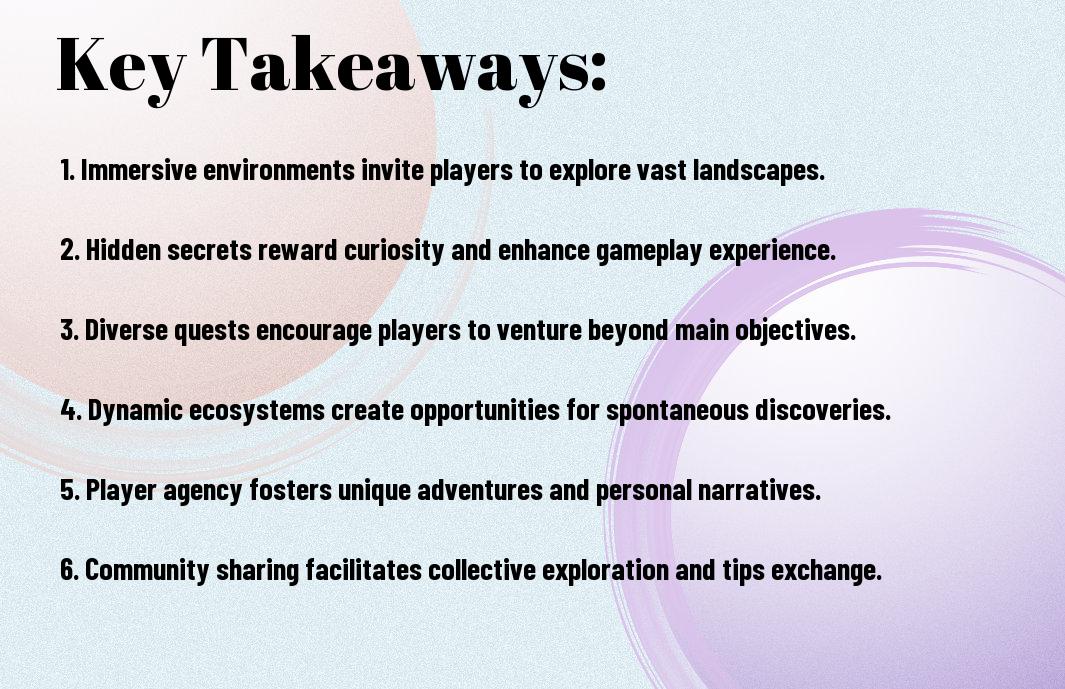 Key Takeaways:

1. Immersive environments invite players to explore vast landscapes.

2. Hidden secrets reward curiosity and enhance gameplay experience.

3. Diverse quests encourage players to venture beyond main objectives.

4. Dynamic ecosystems create opportunities for spontaneous discoveries.

5. Player agency fosters unique adventures and personal narratives.

6. Community sharing facilitates collective exploration and tips exchange.